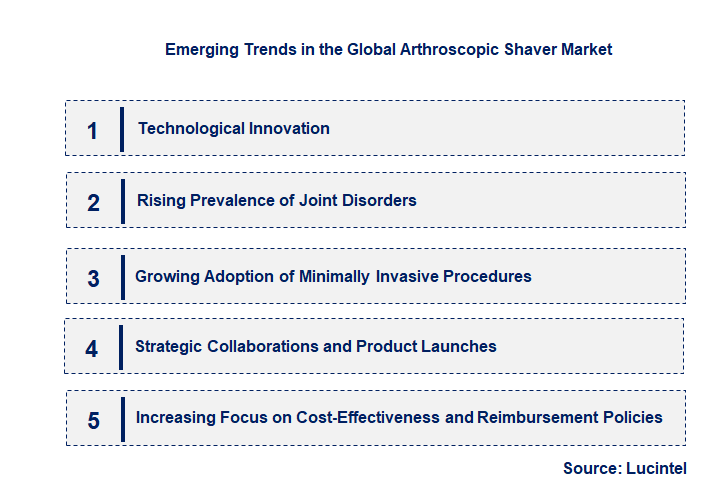 Emerging Trends in the Global Arthroscopic Shaver Market

1 Technological Innovation

2 Rising Prevalence of Joint Disorders

3 Growing Adoption of Minimally Invasive Procedures

4 Strategic Collaborations and Product Launches

5 Increasing Focus on Cost-Effectiveness and Reimbursement Policies

Source: Lucintel